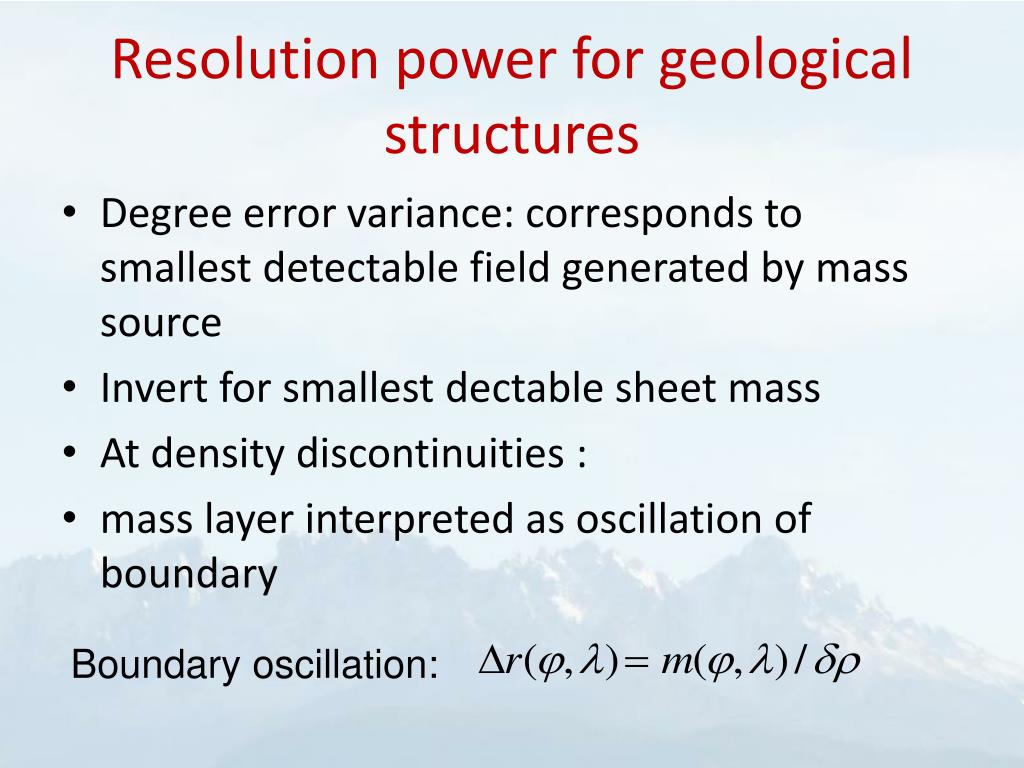 Resolution power for geological structures

• Degree error variance: corresponds to smallest detectable field generated by mass source
• Invert for smallest dectable sheet mass
• At density discontinuities :
• mass layer interpreted as oscillation of boundary

Boundary oscillation: $\Delta r(\varphi, \lambda) = m(\varphi, \lambda) / \delta\rho$